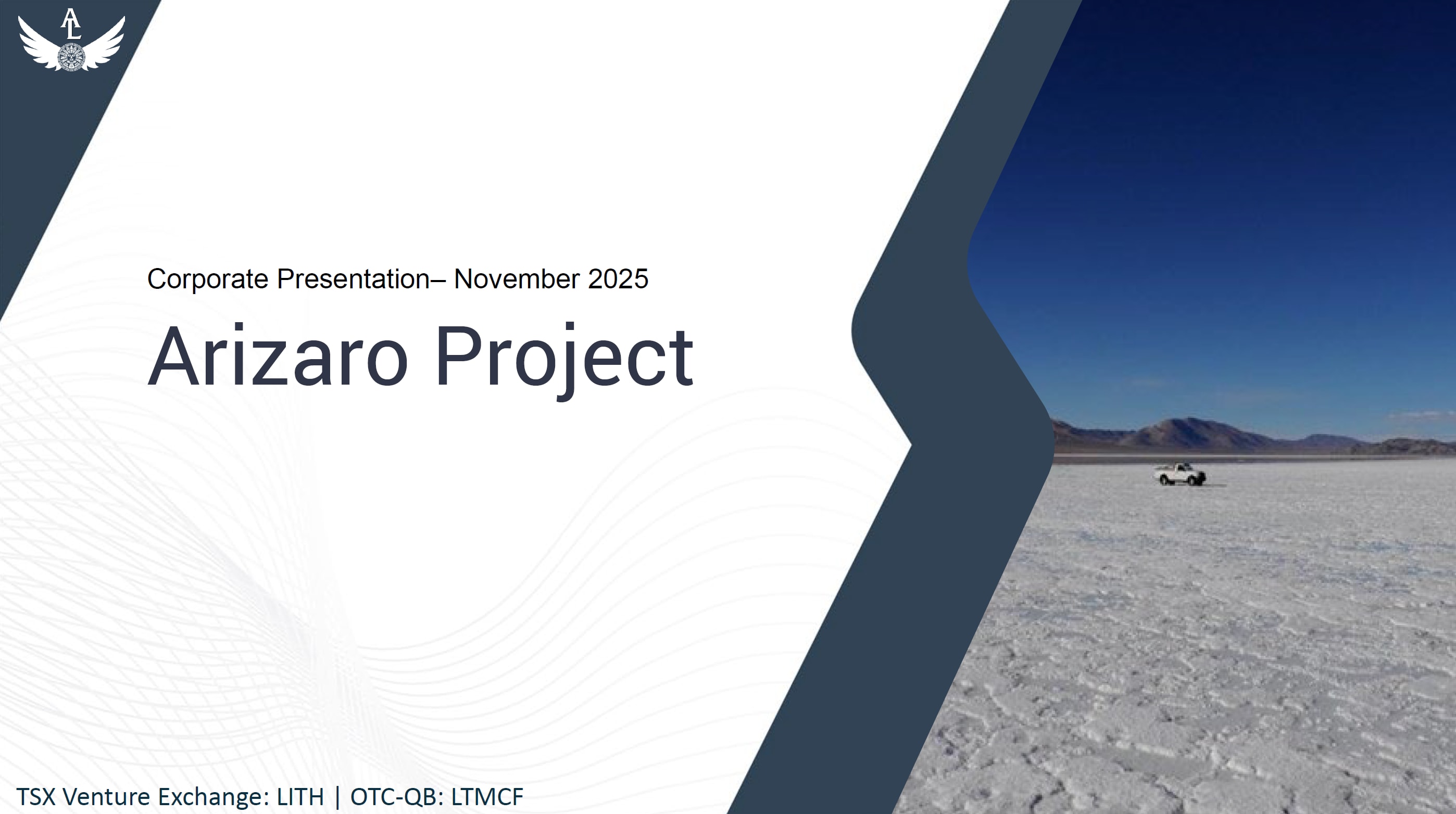 AL

Corporate Presentation– November 2025

Arizaro Project

TSX Venture Exchange: LITH | OTC-QB: LTMCF